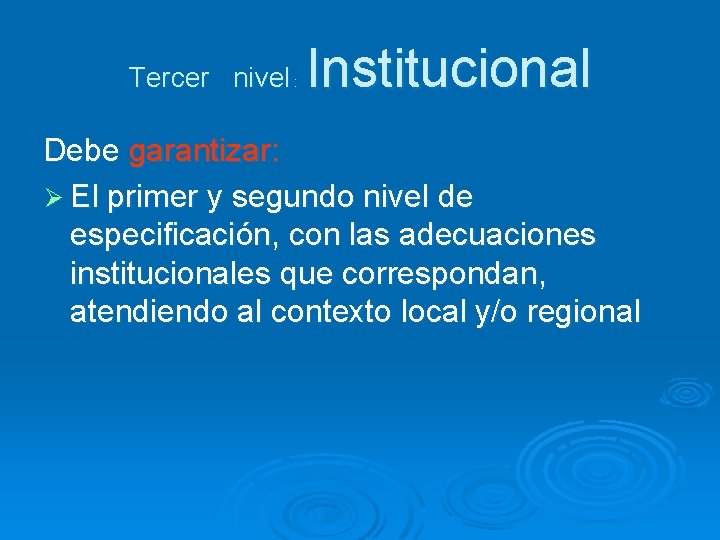 Tercer nivel : Institucional

Debe garantizar:

➢ El primer y segundo nivel de especificación, con las adecuaciones institucionales que correspondan, atendiendo al contexto local y/o regional